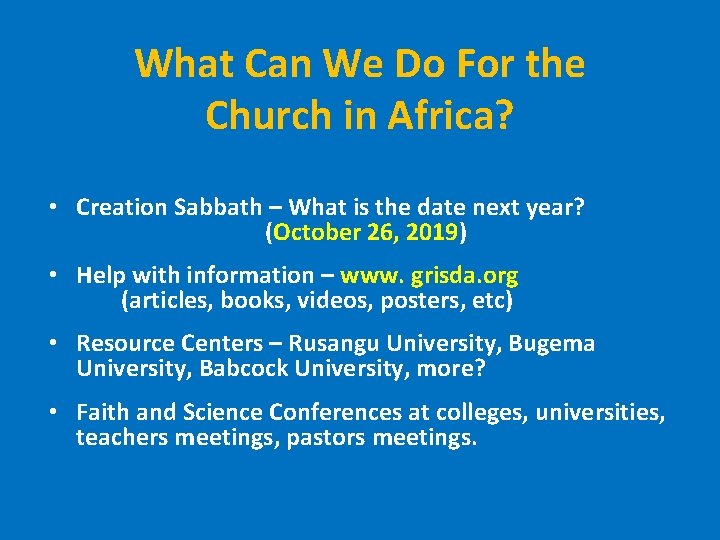 What Can We Do For the Church in Africa?

• Creation Sabbath – What is the date next year? (October 26, 2019)

• Help with information – www. grisda.org (articles, books, videos, posters, etc)

• Resource Centers – Rusangu University, Bugema University, Babcock University, more?

• Faith and Science Conferences at colleges, universities, teachers meetings, pastors meetings.